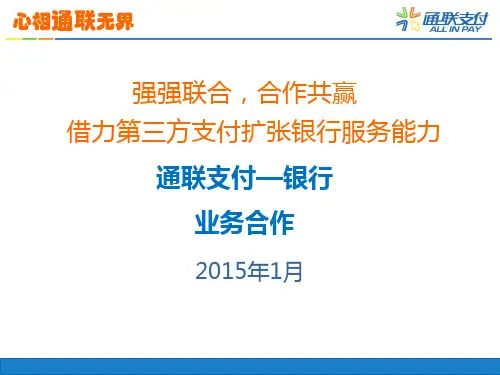 心相通联无界

通联支付
ALL IN PAY

强强联合，合作共赢
借力第三方支付扩张银行服务能力

通联支付—银行

业务合作

2015年1月